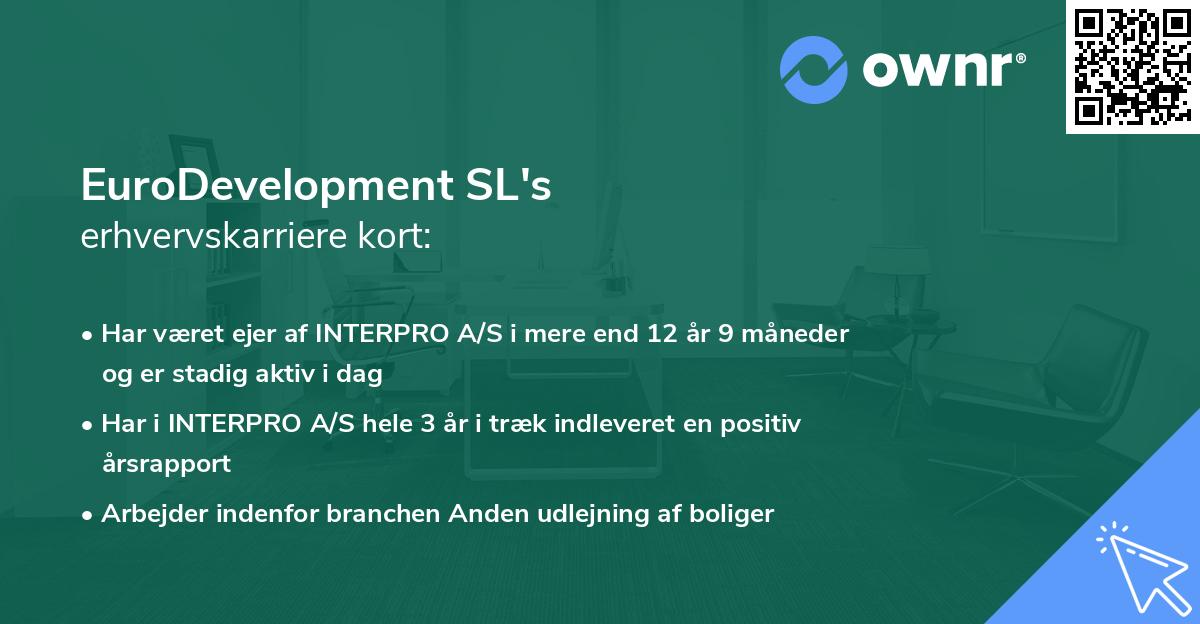 ownr®

EuroDevelopment SL's
erhvervskarriere kort:

• Har været ejer af INTERPRO A/S i mere end 12 år 9 måneder og er stadig aktiv i dag
• Har i INTERPRO A/S hele 3 år i træk indleveret en positiv årsrapport
• Arbejder indenfor branchen Anden udlejning af boliger